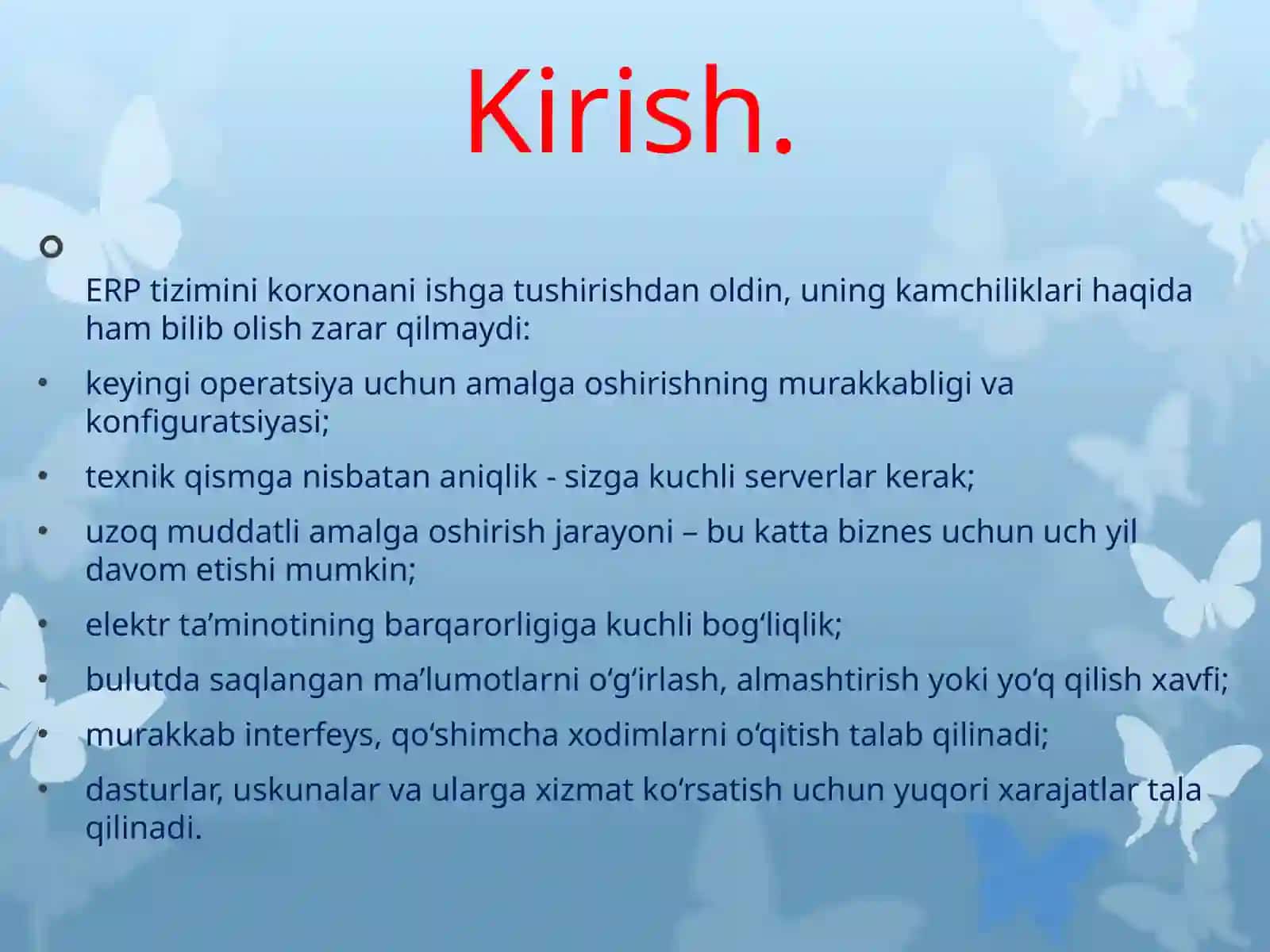 Kirish.

ERP tizimini korxonani ishga tushirishdan oldin, uning kamchiliklari haqida ham bilib olish zarar qilmaydi:

• keyingi operatsiya uchun amalga oshirishning murakkabligi va konfiguratsiyasi;
• texnik qismga nisbatan aniqlik - sizga kuchli serverlar kerak;
• uzoq muddatli amalga oshirish jarayoni – bu katta biznes uchun uch yil davom etishi mumkin;
• elektr ta’minotining barqarorligiga kuchli bog‘liqlik;
• bulutda saqlangan ma’lumotlarni o‘g‘irlash, almashtirish yoki yo‘q qilish xavfi;
• murakkab interfeys, qo‘shimcha xodimlarni o‘qitish talab qilinadi;
• dasturlar, uskunalar va ularga xizmat ko‘rsatish uchun yuqori xarajatlar tala qilinadi.